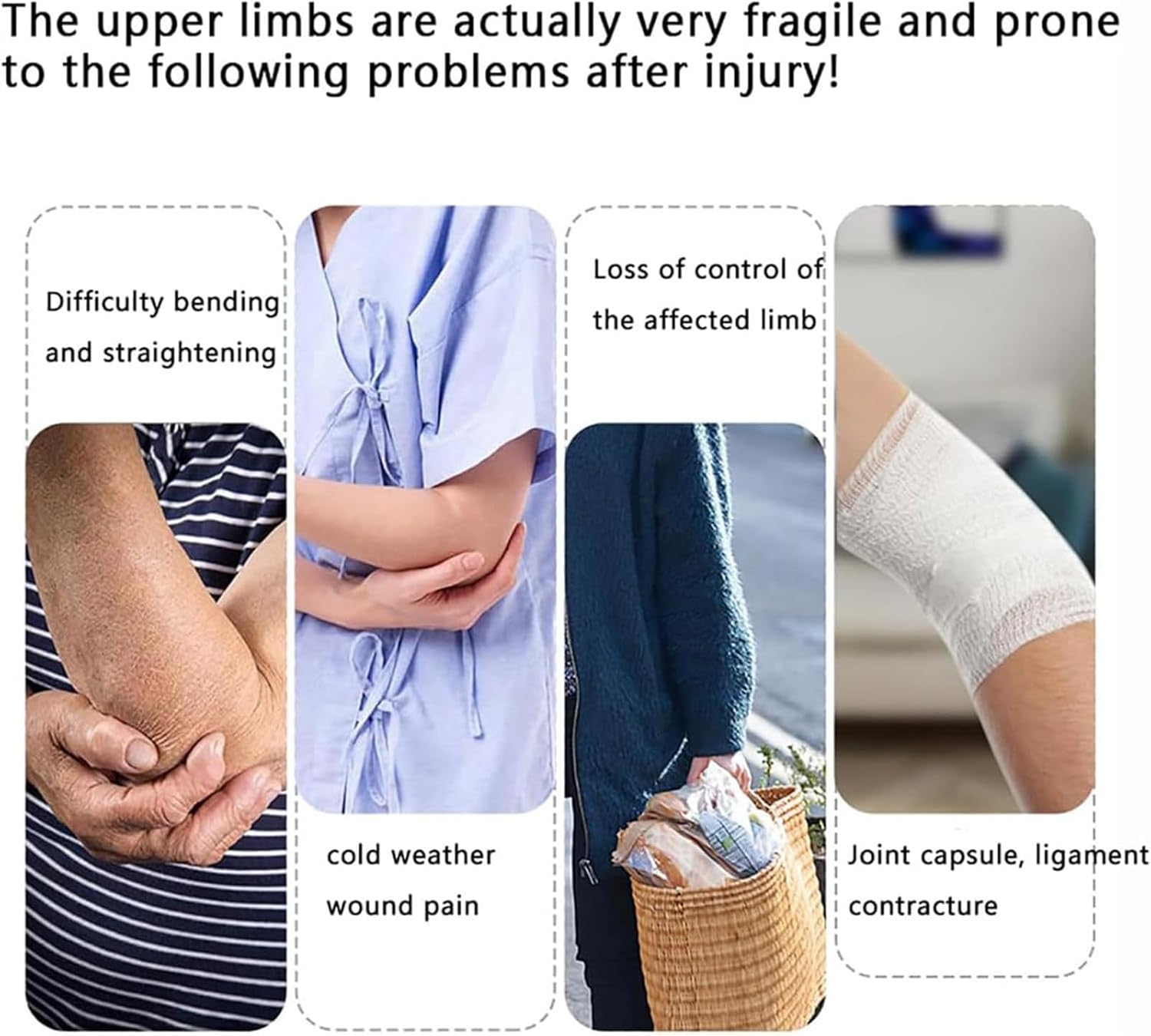 The upper limbs are actually very fragile and prone to the following problems after injury!

Difficulty bending and straightening

cold weather wound pain

Loss of control of the affected limb

Joint capsule, ligament contracture